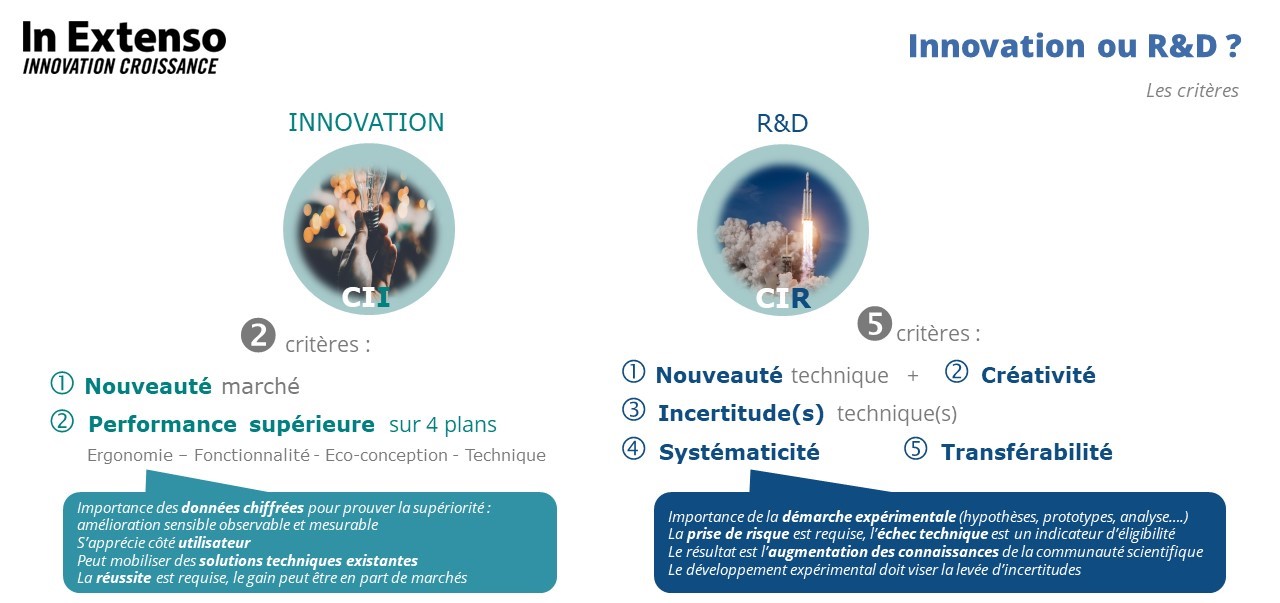 In Extenso
INNOVATION CROISSANCE

Innovation ou R&D ?

Les critères

INNOVATION

CII

❷ critères :

① Nouveauté marché

② Performance supérieure sur 4 plans

Ergonomie – Fonctionnalité - Eco-conception - Technique

Importance des données chiffrées pour prouver la supériorité : amélioration sensible observable et mesurable
S'apprécie côté utilisateur
Peut mobiliser des solutions techniques existantes
La réussite est requise, le gain peut être en part de marchés

R&D

CIR

❺ critères :

① Nouveauté technique + ② Créativité

③ Incertitude(s) technique(s)

④ Systématicité ⑤ Transférabilité

Importance de la démarche expérimentale (hypothèses, prototypes, analyse….)
La prise de risque est requise, l'échec technique est un indicateur d'éligibilité
Le résultat est l'augmentation des connaissances de la communauté scientifique
Le développement expérimental doit viser la levée d'incertitudes